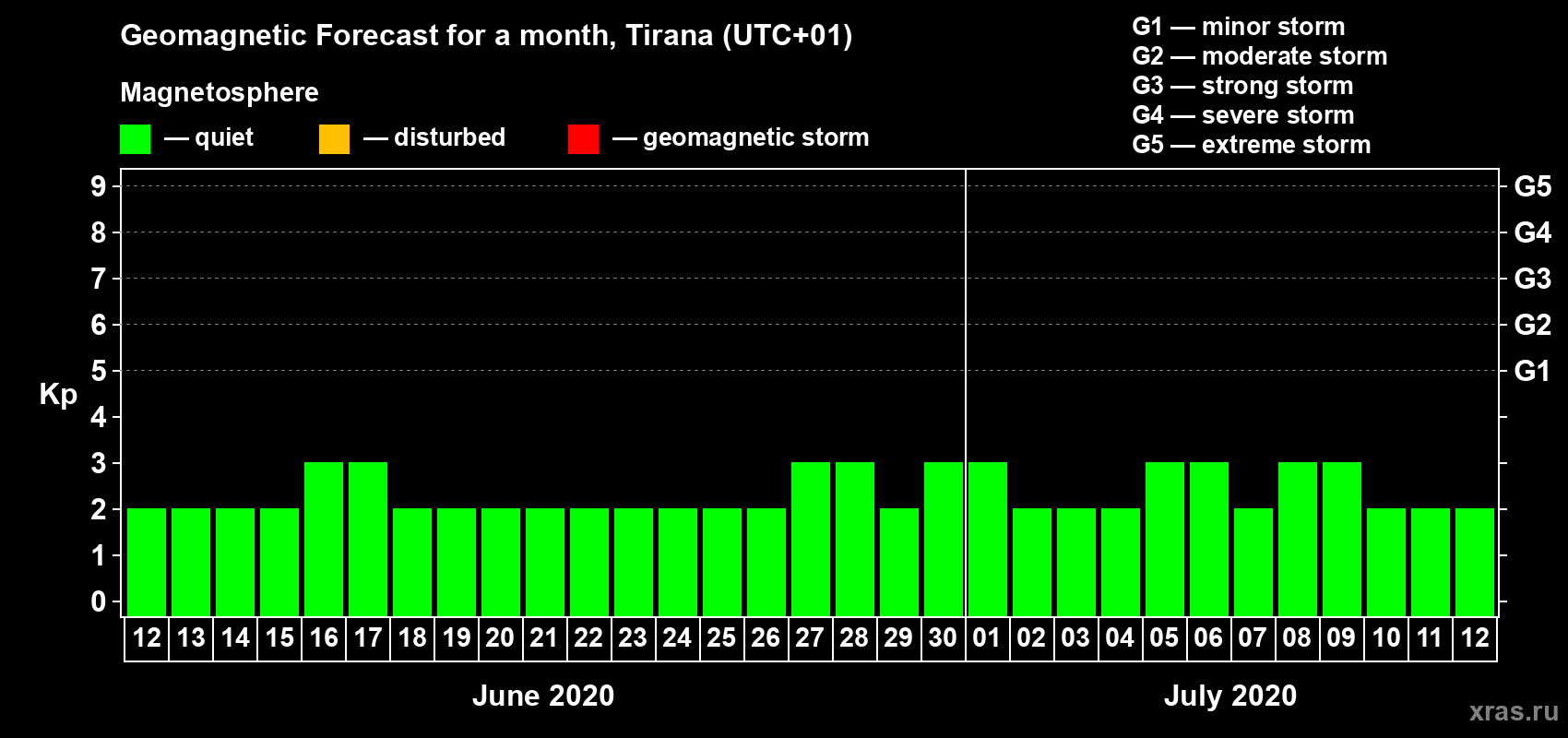 Geomagnetic Forecast for a month, Tirana (UTC+01)

Magnetosphere

— quiet — disturbed — geomagnetic storm

G1 — minor storm
G2 — moderate storm
G3 — strong storm
G4 — severe storm
G5 — extreme storm

Kp

9
8
7
6
5
4
3
2
1
0

G5
G4
G3
G2
G1

12 13 14 15 16 17 18 19 20 21 22 23 24 25 26 27 28 29 30 01 02 03 04 05 06 07 08 09 10 11 12

June 2020

July 2020

xras.ru